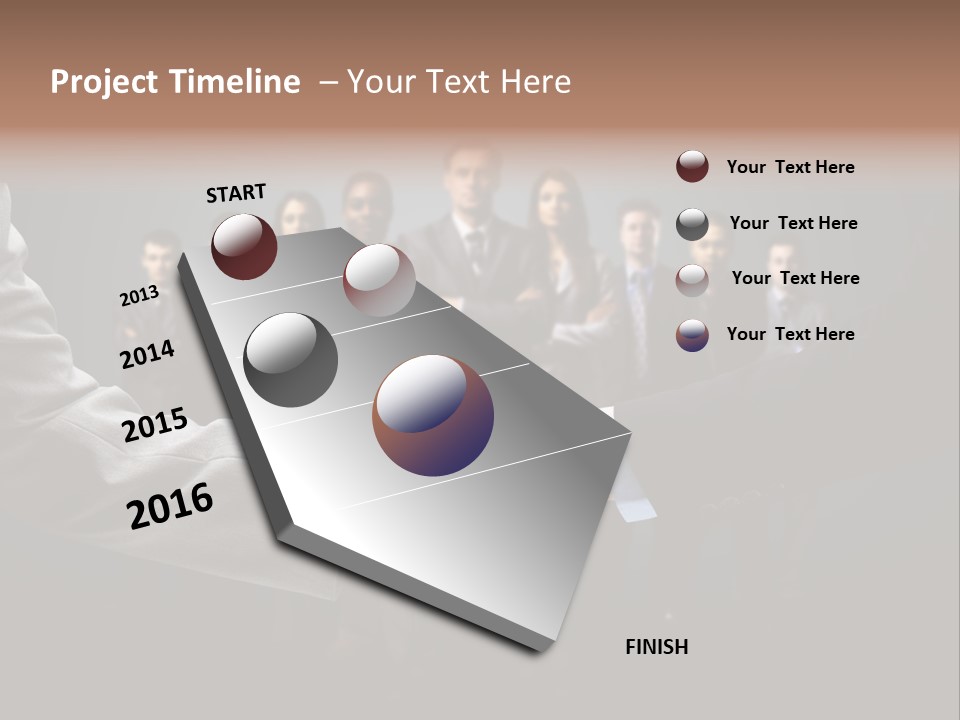 Project Timeline – Your Text Here

START

2013

2014

2015

2016

FINISH

Your Text Here

Your Text Here

Your Text Here

Your Text Here